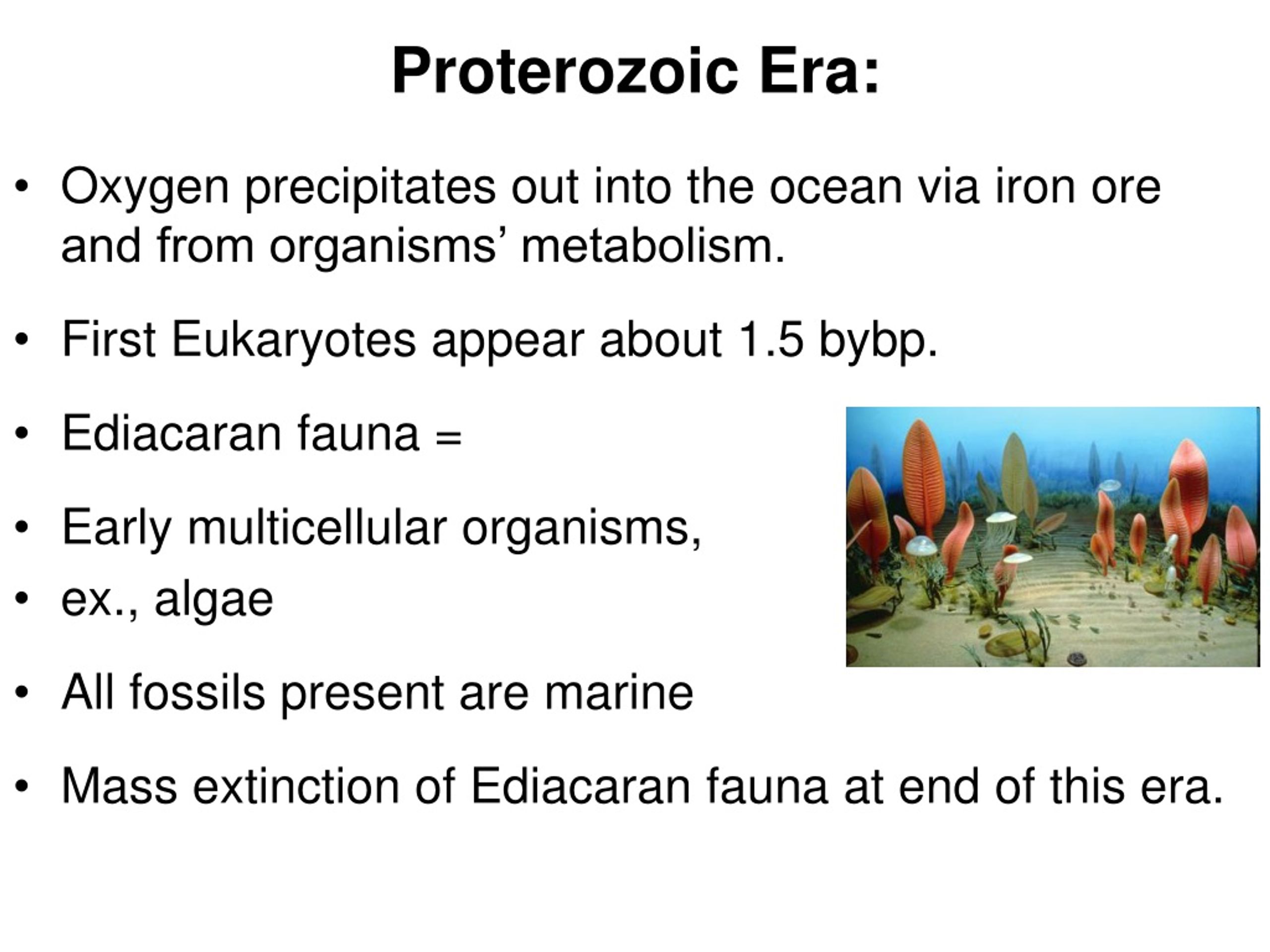 Proterozoic Era:

• Oxygen precipitates out into the ocean via iron ore and from organisms’ metabolism.

• First Eukaryotes appear about 1.5 bybp.

• Ediacaran fauna =

• Early multicellular organisms,

• ex., algae

• All fossils present are marine

• Mass extinction of Ediacaran fauna at end of this era.